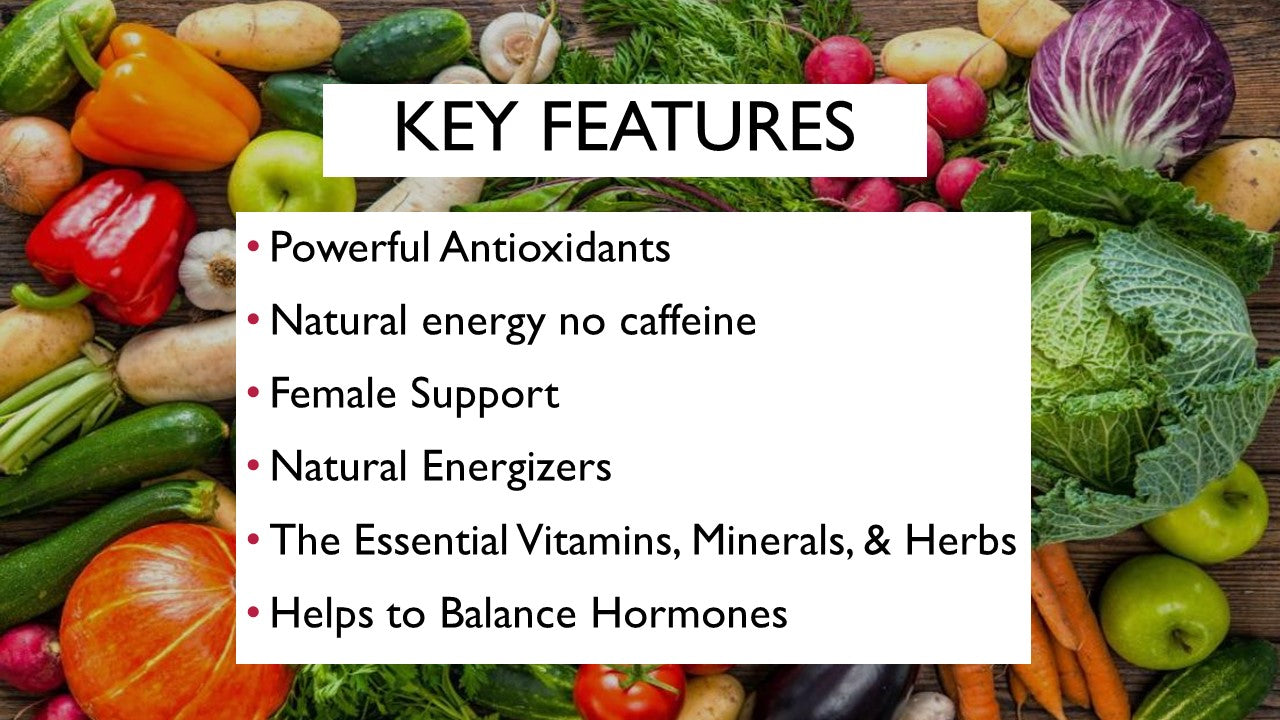 KEY FEATURES

• Powerful Antioxidants
• Natural energy no caffeine
• Female Support
• Natural Energizers
• The Essential Vitamins, Minerals, & Herbs
• Helps to Balance Hormones